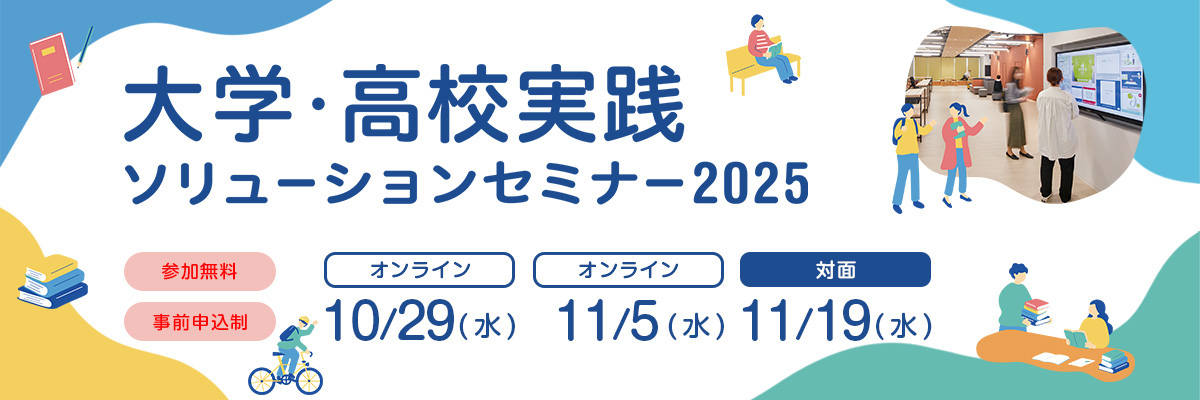 大学・高校実践
ソリューションセミナー2025

参加無料
事前申込制

オンライン
10/29（水）

オンライン
11/5（水）

対面
11/19（水）